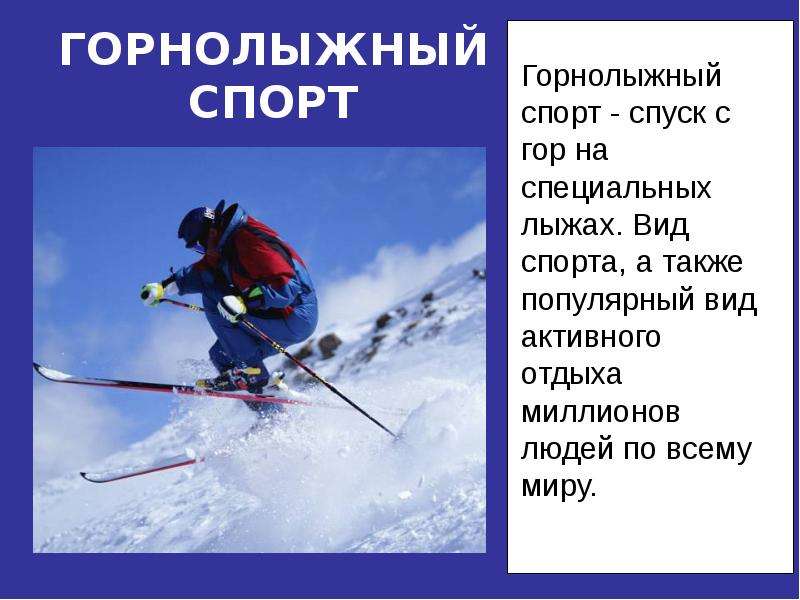 ГОРНОЛЫЖНЫЙ СПОРТ

Горнолыжный спорт - спуск с гор на специальных лыжах. Вид спорта, а также популярный вид активного отдыха миллионов людей по всему миру.